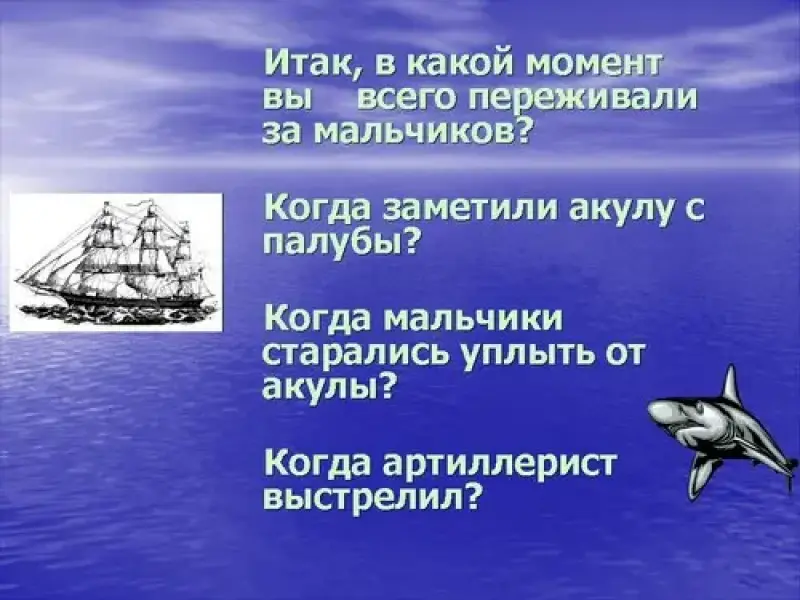 Итак, в какой момент вы всего переживали за мальчиков?

Когда заметили акулу с палубы?

Когда мальчики старались уплыть от акулы?

Когда артиллерист выстрелил?